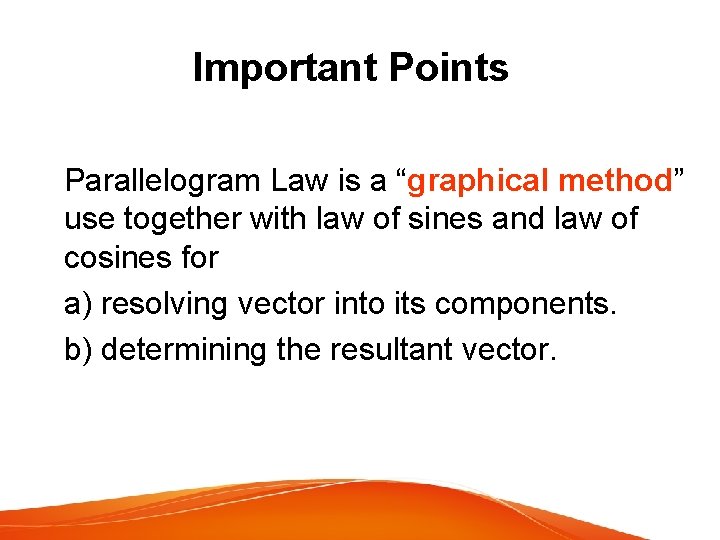 Important Points

Parallelogram Law is a “graphical method” use together with law of sines and law of cosines for

a) resolving vector into its components.

b) determining the resultant vector.